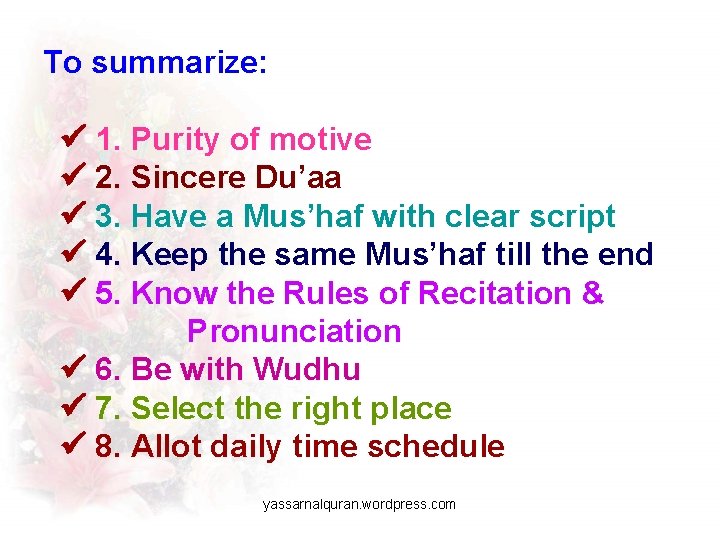 To summarize:

✔ 1. Purity of motive
✔ 2. Sincere Du’aa
✔ 3. Have a Mus’haf with clear script
✔ 4. Keep the same Mus’haf till the end
✔ 5. Know the Rules of Recitation & Pronunciation
✔ 6. Be with Wudhu
✔ 7. Select the right place
✔ 8. Allot daily time schedule

yassarnalquran.wordpress.com